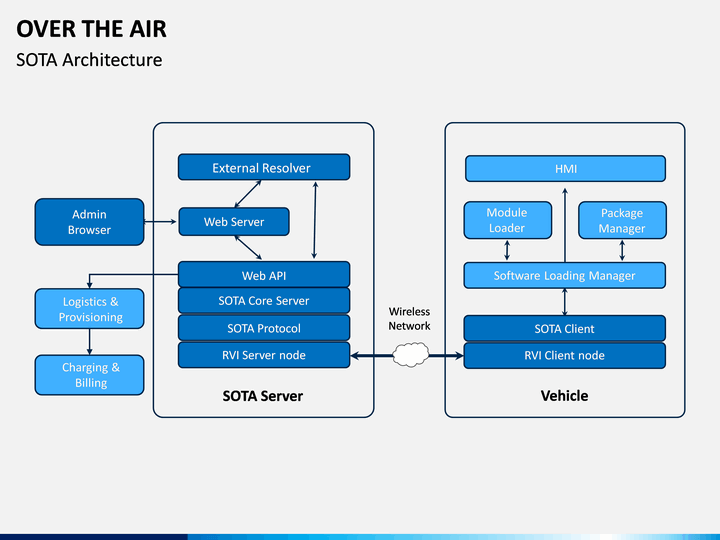 OVER THE AIR
SOTA Architecture

Admin Browser

Logistics & Provisioning

Charging & Billing

External Resolver

Web Server

Web API

SOTA Core Server

SOTA Protocol

RVI Server node

SOTA Server

Wireless Network

HMI

Module Loader

Package Manager

Software Loading Manager

SOTA Client

RVI Client node

Vehicle